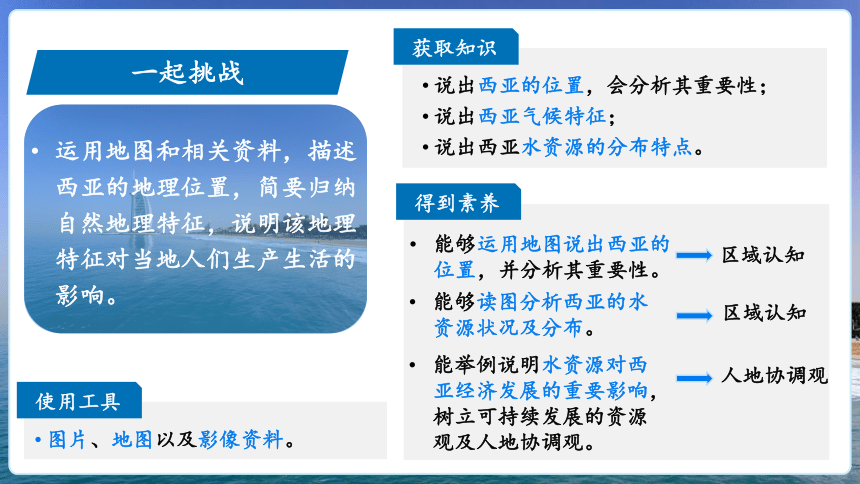 一起挑战

• 运用地图和相关资料，描述西亚的地理位置，简要归纳自然地理特征，说明该地理特征对当地人们生产生活的影响。

使用工具

• 图片、地图以及影像资料。

获取知识

• 说出西亚的位置，会分析其重要性；
• 说出西亚气候特征；
• 说出西亚水资源的分布特点。

得到素养

• 能够运用地图说出西亚的位置，并分析其重要性。 区域认知
• 能够读图分析西亚的水资源状况及分布。 区域认知
• 能举例说明水资源对西亚经济发展的重要影响，树立可持续发展的资源观及人地协调观。 人地协调观